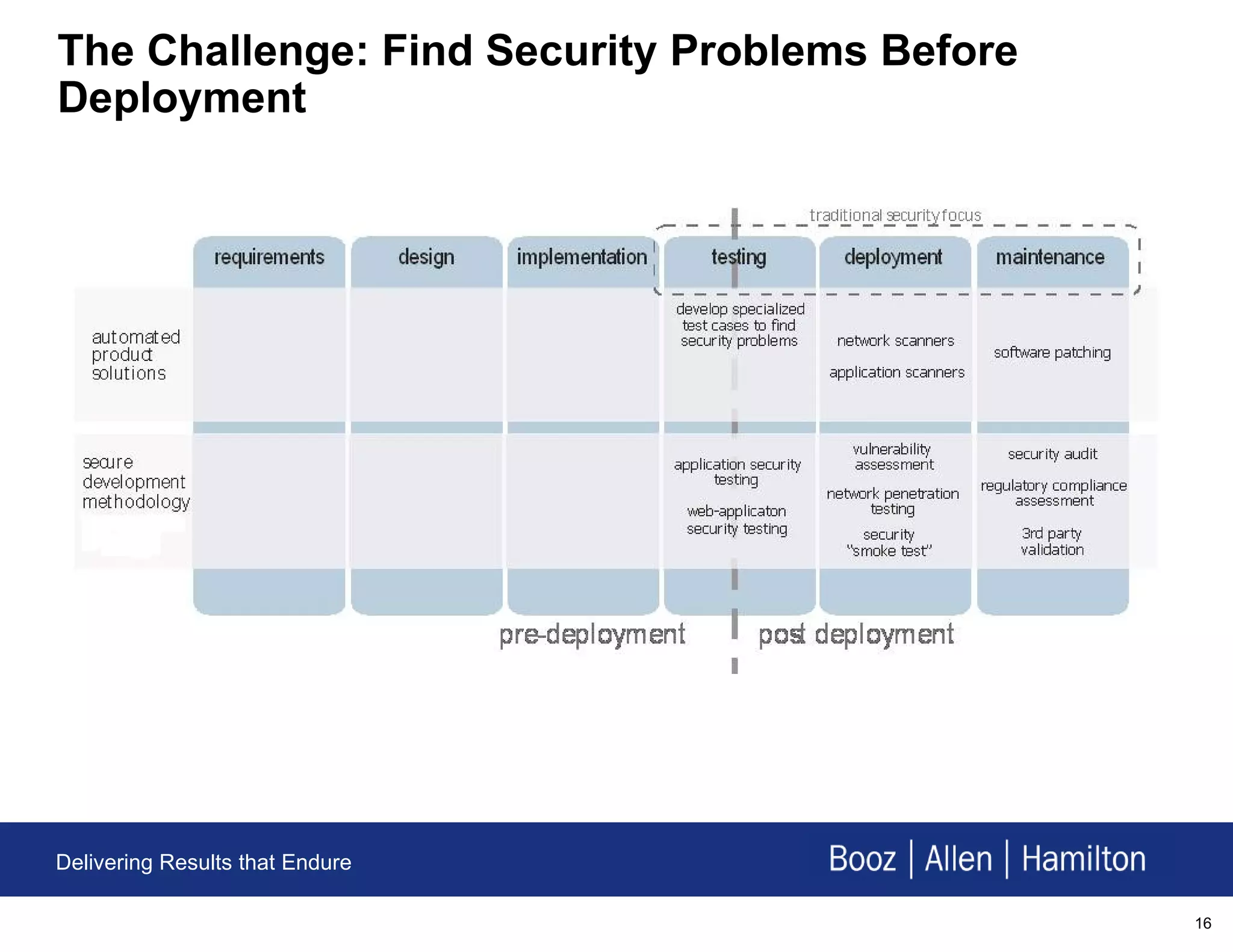 The Challenge: Find Security Problems Before Deployment

traditional security focus

| | requirements | design | implementation | testing | deployment | maintenance |
|---|---|---|---|---|---|---|
| automated product solutions | | | | develop specialized test cases to find security problems | network scanners application scanners | software patching |
| secure development methodology | | | | application security testing web-applicaton security testing | vulnerability assessment network penetration testing security "smoke test" | security audit regulatory compliance assessment 3rd party validation |

pre-deployment

post deployment

Delivering Results that Endure

Booz | Allen | Hamilton

16